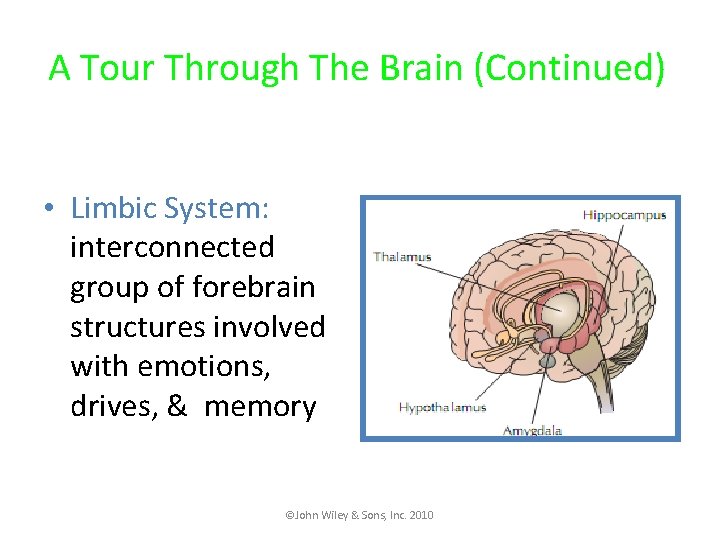 A Tour Through The Brain (Continued)

• Limbic System: interconnected group of forebrain structures involved with emotions, drives, & memory

Hippocampus
Thalamus
Hypothalamus
Amygdala

©John Wiley & Sons, Inc. 2010